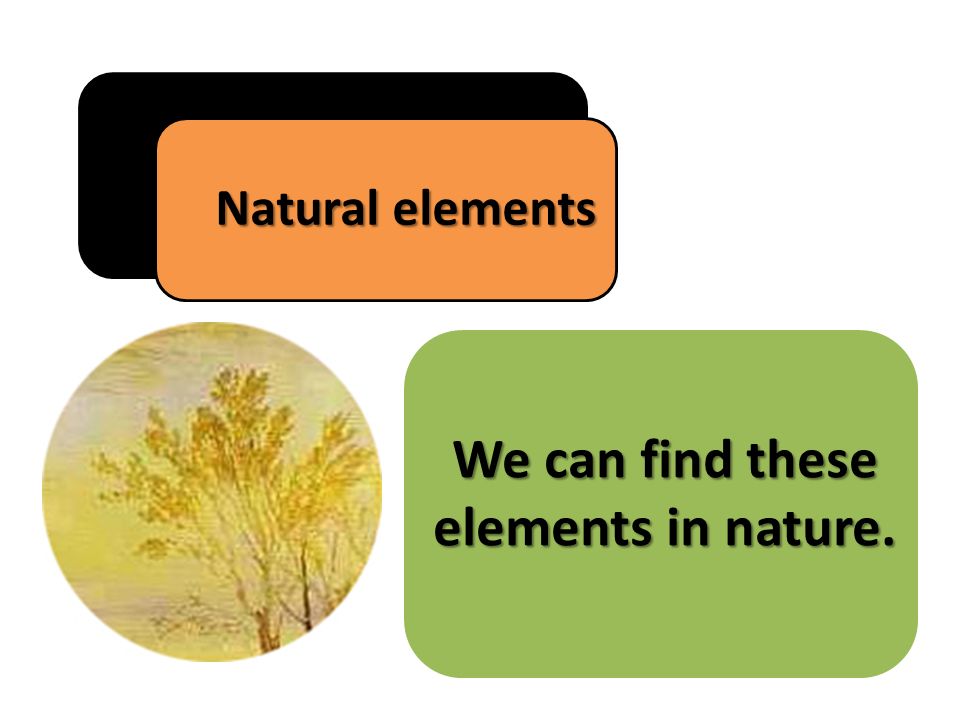 Natural elements

We can find these elements in nature.